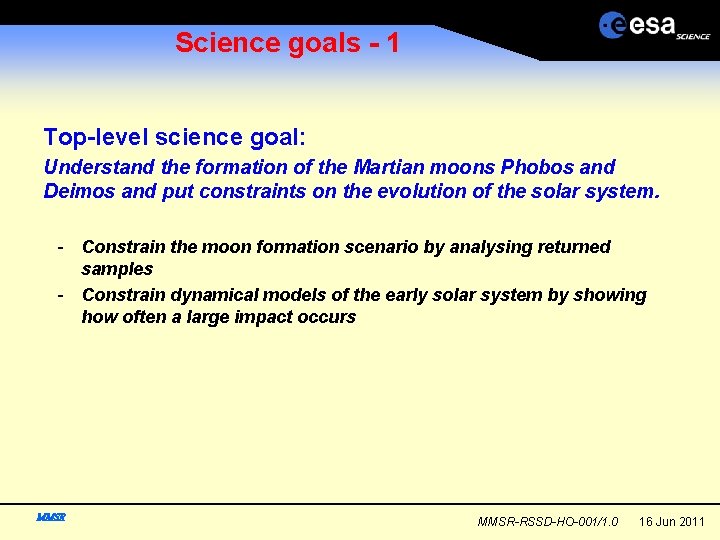 Science goals - 1

esa SCIENCE

Top-level science goal:

Understand the formation of the Martian moons Phobos and Deimos and put constraints on the evolution of the solar system.

- Constrain the moon formation scenario by analysing returned samples
- Constrain dynamical models of the early solar system by showing how often a large impact occurs

MMSR

MMSR-RSSD-HO-001/1.0 16 Jun 2011